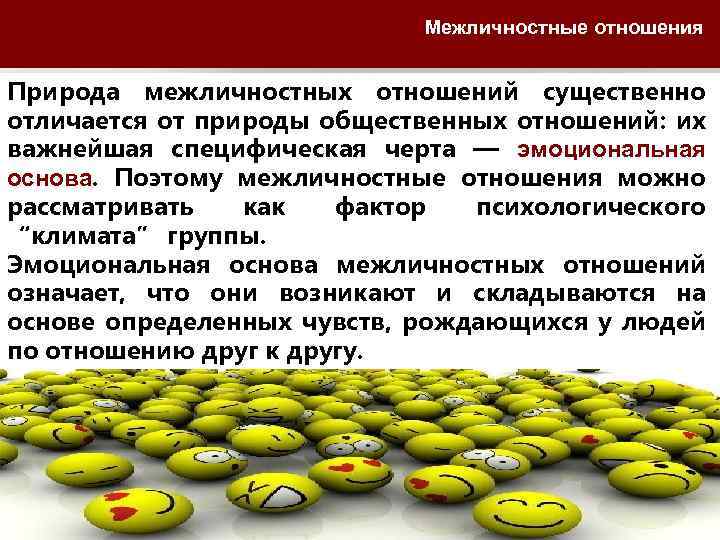 Межличностные отношения

Природа межличностных отношений существенно отличается от природы общественных отношений: их важнейшая специфическая черта — эмоциональная основа. Поэтому межличностные отношения можно рассматривать как фактор психологического "климата" группы.

Эмоциональная основа межличностных отношений означает, что они возникают и складываются на основе определенных чувств, рождающихся у людей по отношению друг к другу.